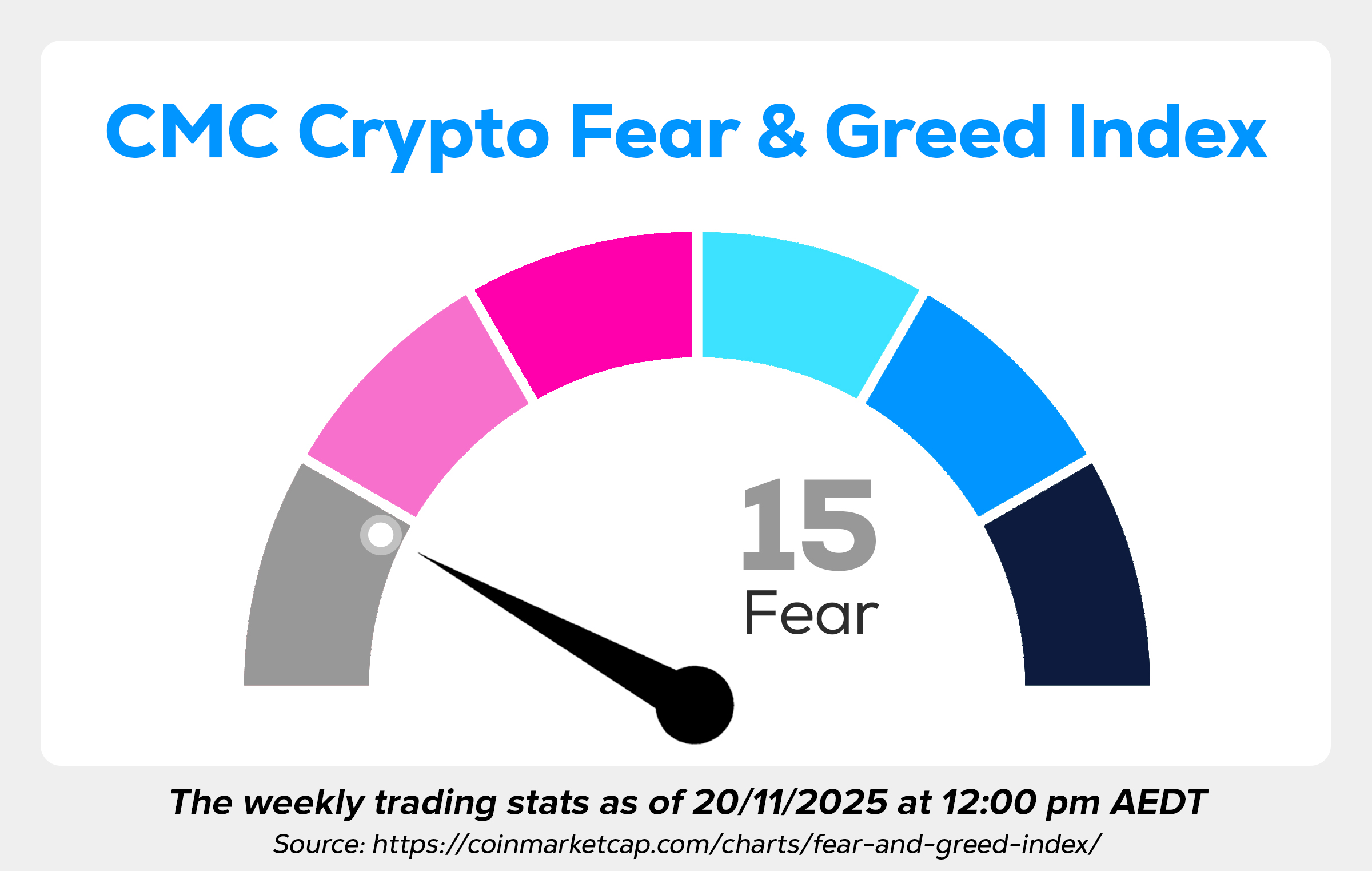 CMC Crypto Fear & Greed Index

15
Fear

The weekly trading stats as of 20/11/2025 at 12:00 pm AEDT
Source: https://coinmarketcap.com/charts/fear-and-greed-index/